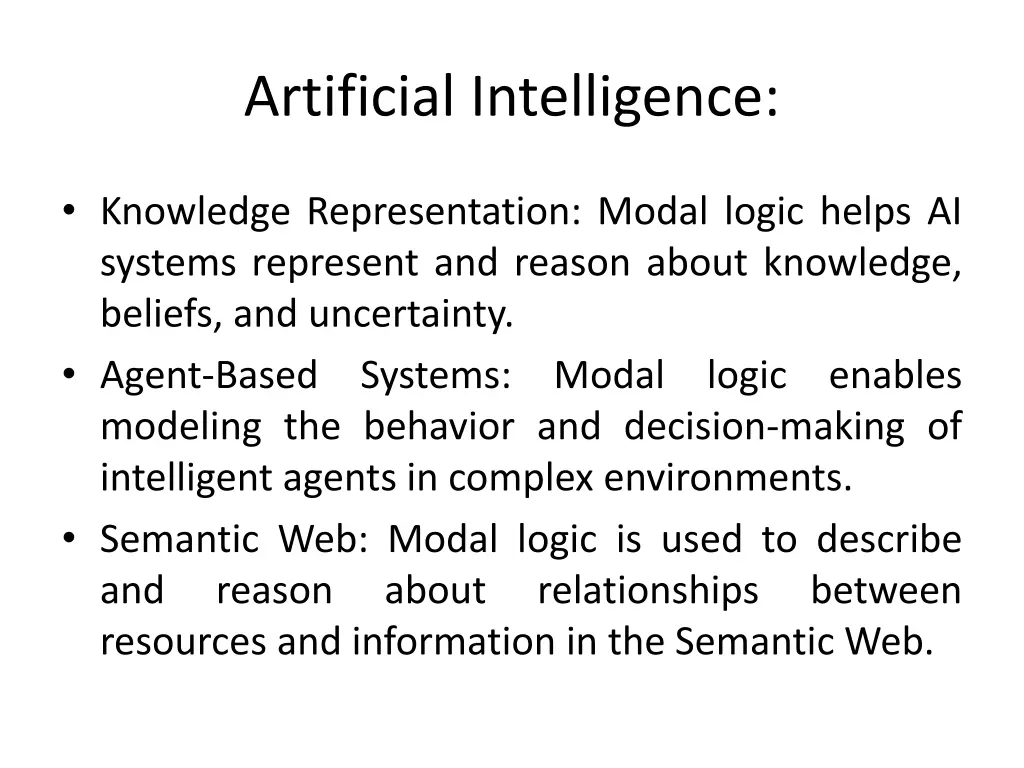 Artificial Intelligence:

• Knowledge Representation: Modal logic helps AI systems represent and reason about knowledge, beliefs, and uncertainty.
• Agent-Based Systems: Modal logic enables modeling the behavior and decision-making of intelligent agents in complex environments.
• Semantic Web: Modal logic is used to describe and reason about relationships between resources and information in the Semantic Web.